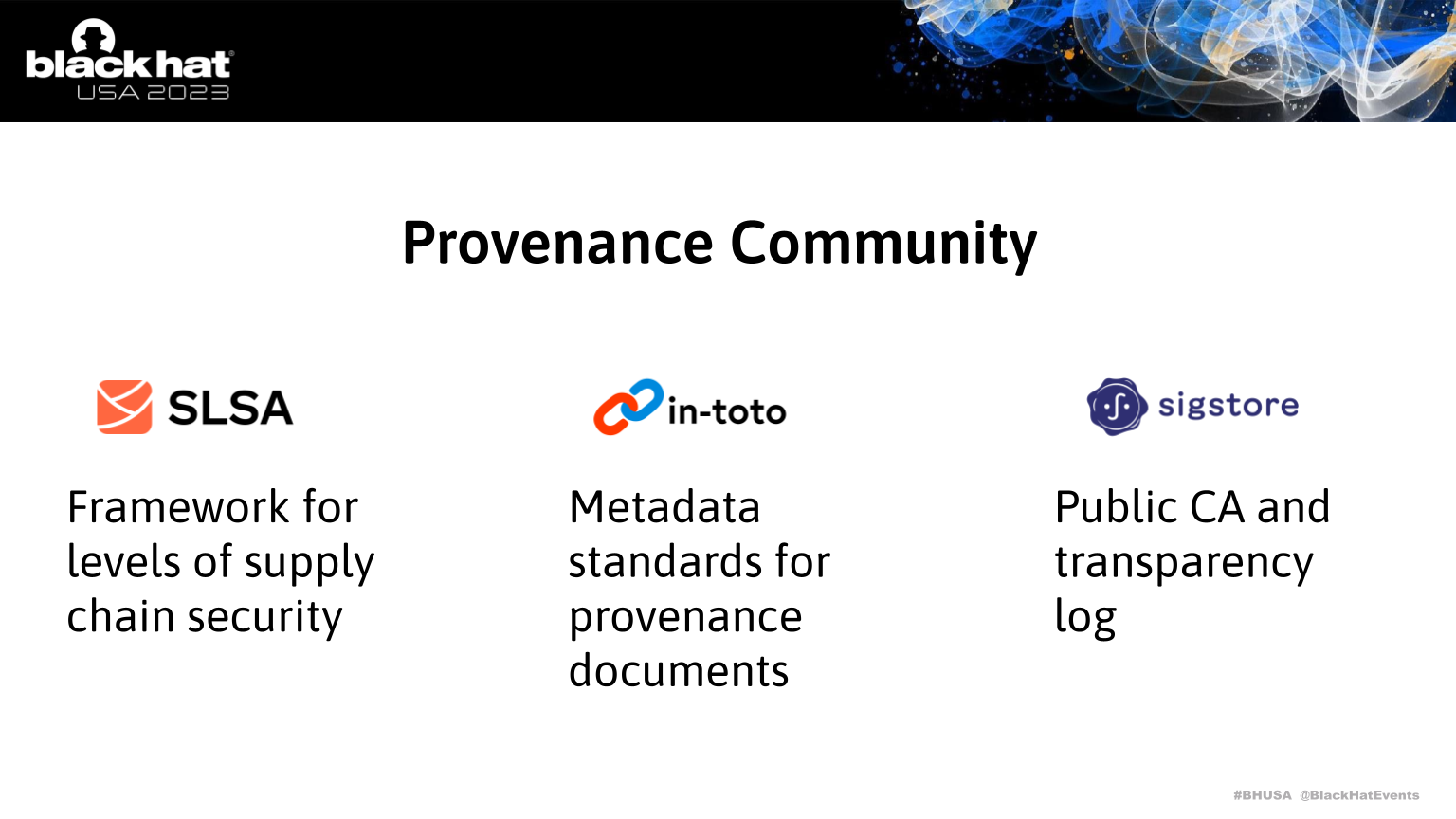 black hat
USA 2023

Provenance Community

SLSA

Framework for levels of supply chain security

in-toto

Metadata standards for provenance documents

sigstore

Public CA and transparency log

#BHUSA @BlackHatEvents